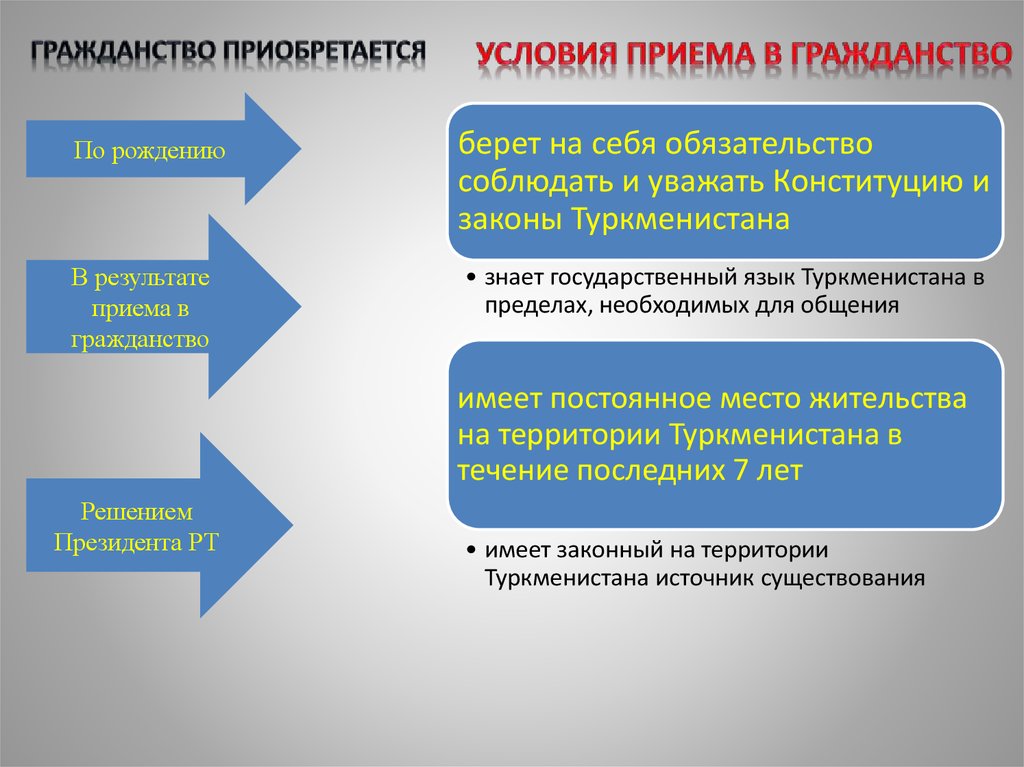 ГРАЖДАНСТВО ПРИОБРЕТАЕТСЯ

По рождению

В результате приема в гражданство

Решением Президента РТ

УСЛОВИЯ ПРИЕМА В ГРАЖДАНСТВО

берет на себя обязательство соблюдать и уважать Конституцию и законы Туркменистана

• знает государственный язык Туркменистана в пределах, необходимых для общения

имеет постоянное место жительства на территории Туркменистана в течение последних 7 лет

• имеет законный на территории Туркменистана источник существования